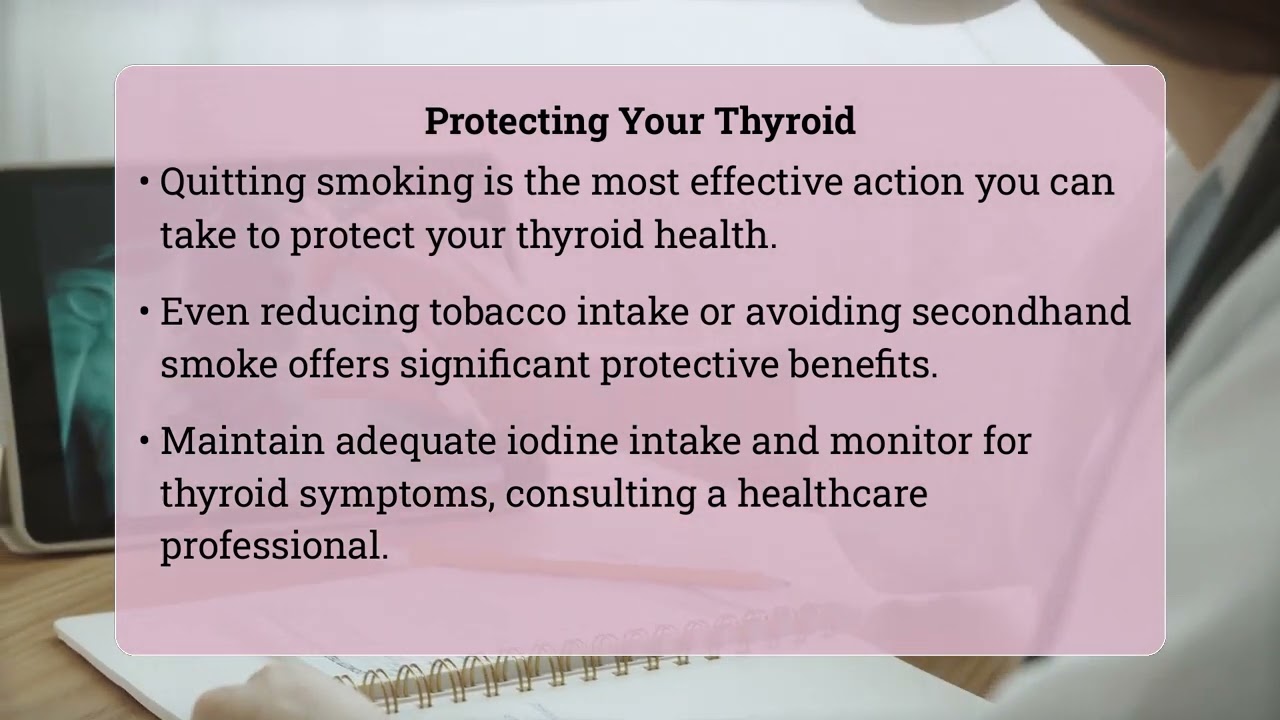 Protecting Your Thyroid

• Quitting smoking is the most effective action you can take to protect your thyroid health.

• Even reducing tobacco intake or avoiding secondhand smoke offers significant protective benefits.

• Maintain adequate iodine intake and monitor for thyroid symptoms, consulting a healthcare professional.